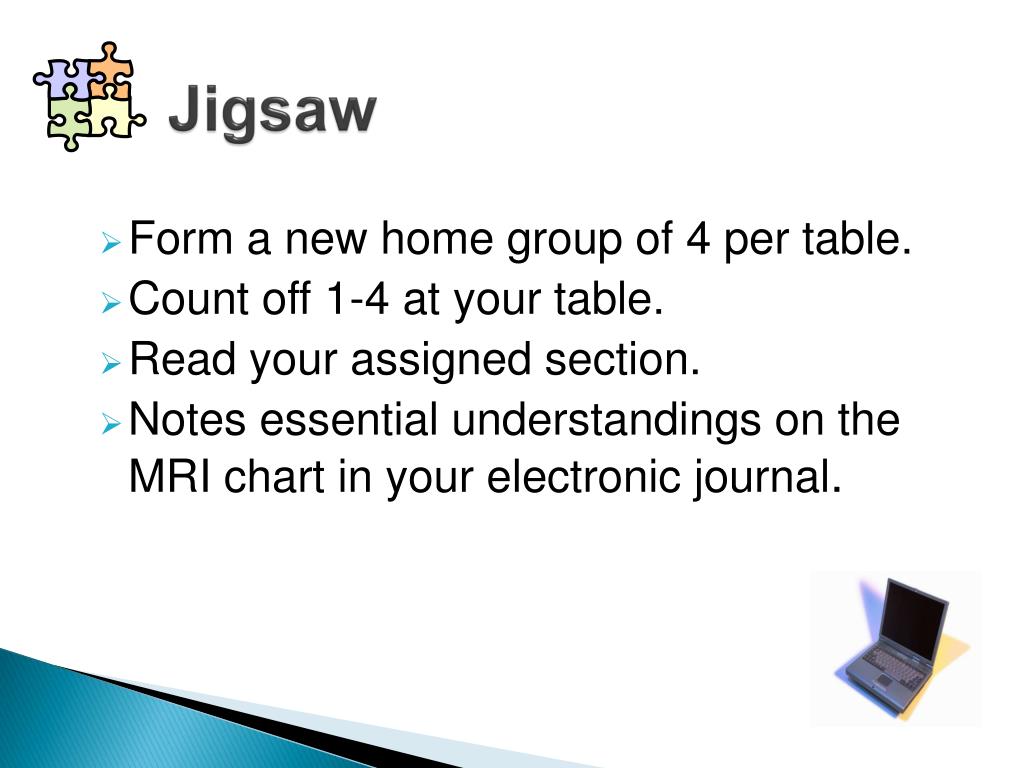 Jigsaw

➢ Form a new home group of 4 per table.
➢ Count off 1-4 at your table.
➢ Read your assigned section.
➢ Notes essential understandings on the MRI chart in your electronic journal.